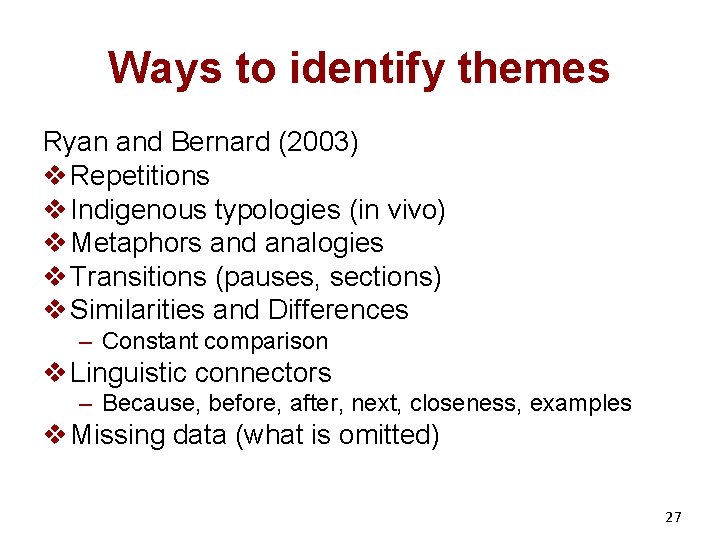 Ways to identify themes

Ryan and Bernard (2003)

❖ Repetitions
❖ Indigenous typologies (in vivo)
❖ Metaphors and analogies
❖ Transitions (pauses, sections)
❖ Similarities and Differences
– Constant comparison
❖ Linguistic connectors
– Because, before, after, next, closeness, examples
❖ Missing data (what is omitted)

27